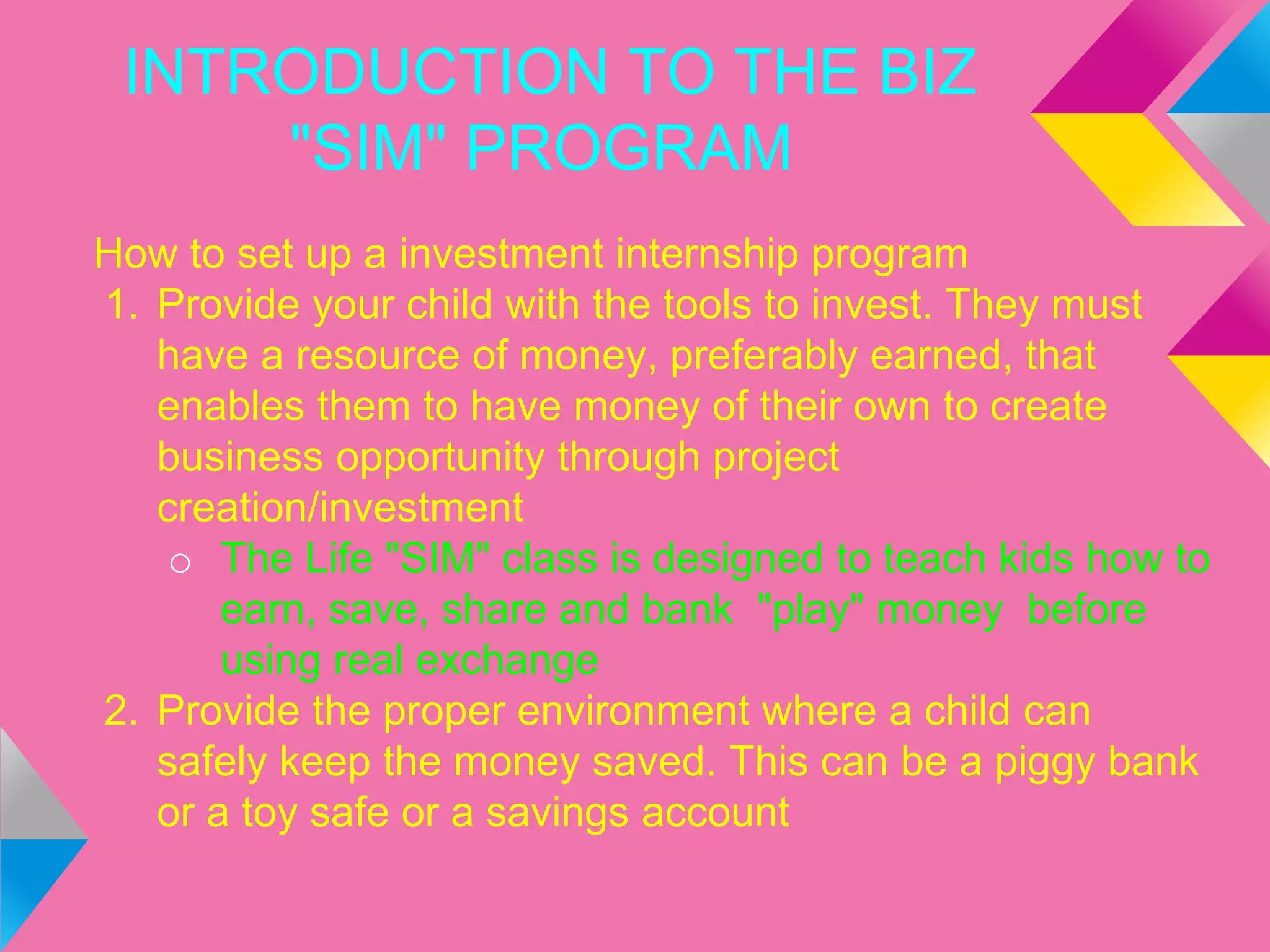 INTRODUCTION TO THE BIZ "SIM" PROGRAM

How to set up a investment internship program

1. Provide your child with the tools to invest. They must have a resource of money, preferably earned, that enables them to have money of their own to create business opportunity through project creation/investment
   ○ The Life "SIM" class is designed to teach kids how to earn, save, share and bank "play" money before using real exchange
2. Provide the proper environment where a child can safely keep the money saved. This can be a piggy bank or a toy safe or a savings account